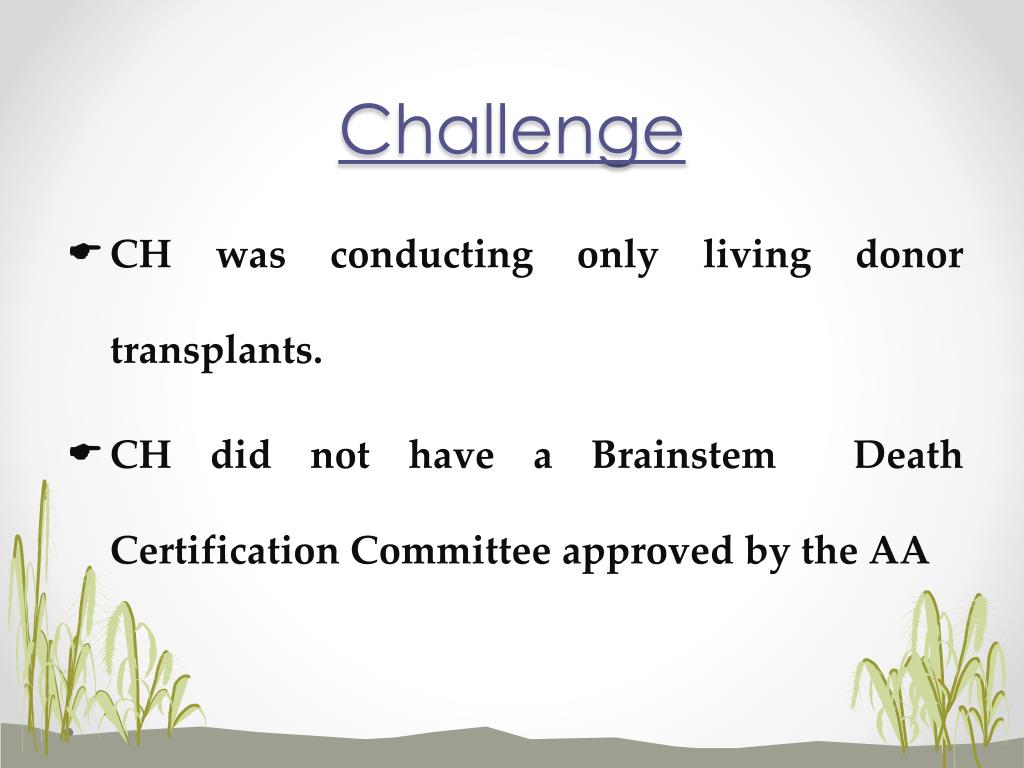 Challenge

CH was conducting only living donor transplants.

CH did not have a Brainstem Death Certification Committee approved by the AA